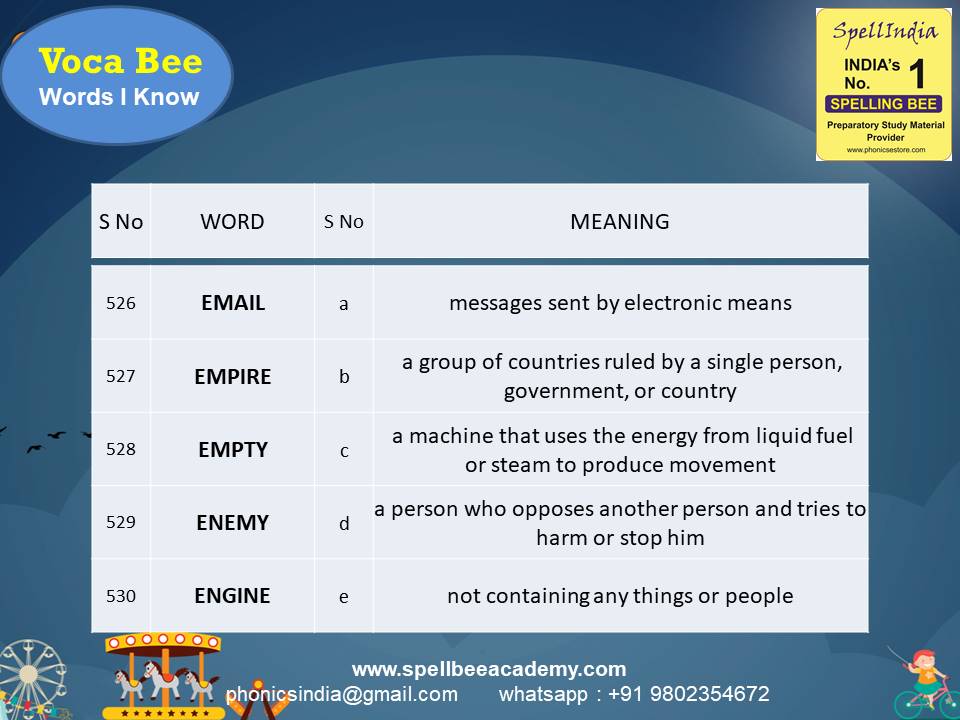 Voca Bee
Words I Know

SpellIndia
INDIA's No. 1
SPELLING BEE
Preparatory Study Material Provider
www.phonicsestore.com

| S No | WORD | S No | MEANING |
|---|---|---|---|
| 526 | EMAIL | a | messages sent by electronic means |
| 527 | EMPIRE | b | a group of countries ruled by a single person, government, or country |
| 528 | EMPTY | c | a machine that uses the energy from liquid fuel or steam to produce movement |
| 529 | ENEMY | d | a person who opposes another person and tries to harm or stop him |
| 530 | ENGINE | e | not containing any things or people |

www.spellbeeacademy.com
phonicsindia@gmail.com whatsapp : +91 9802354672